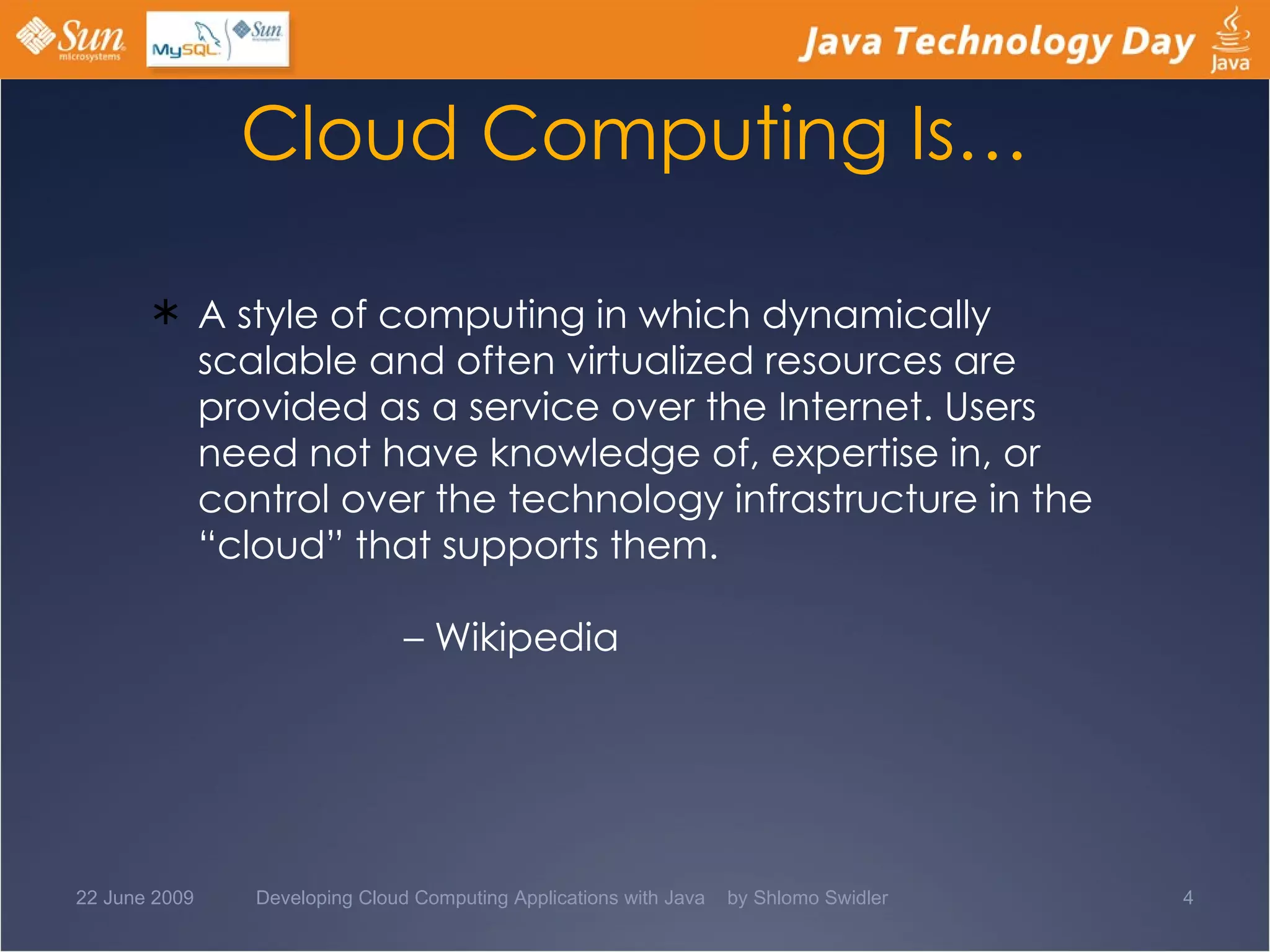 Sun microsystems MySQL Sun

Java Technology Day Java

Cloud Computing Is...

* A style of computing in which dynamically scalable and often virtualized resources are provided as a service over the Internet. Users need not have knowledge of, expertise in, or control over the technology infrastructure in the “cloud” that supports them.

– Wikipedia

22 June 2009 Developing Cloud Computing Applications with Java by Shlomo Swidler 4